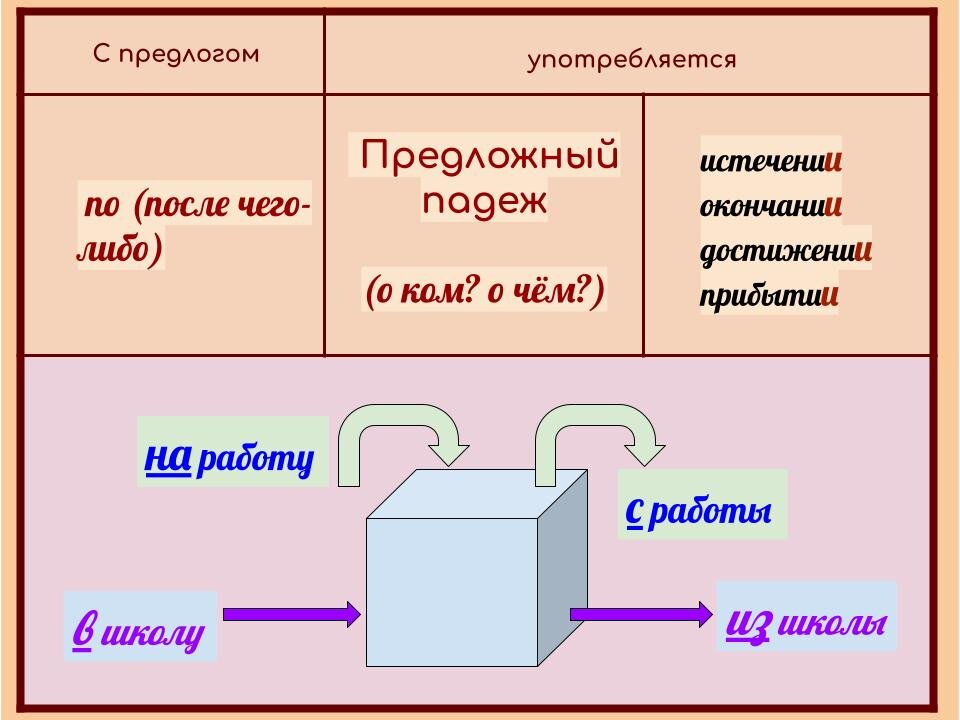 | С предлогом | употребляется | |
|---|---|---|
| по (после чего-либо) | Предложный падеж (о ком? о чём?) | истечении окончании достижении прибытии |

на работу

с работы

в школу

из школы